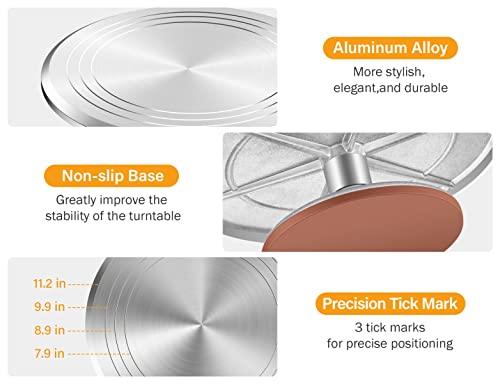 Aluminum Alloy
More stylish, elegant,and durable

Non-slip Base
Greatly improve the stability of the turntable

11.2 in
9.9 in
8.9 in
7.9 in

Precision Tick Mark
3 tick marks for precise positioning